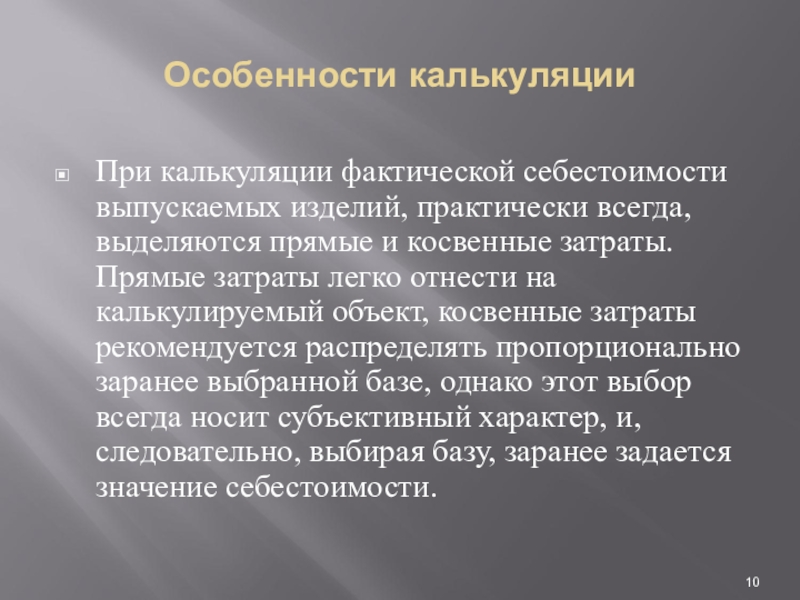 Особенности калькуляции

При калькуляции фактической себестоимости выпускаемых изделий, практически всегда, выделяются прямые и косвенные затраты. Прямые затраты легко отнести на калькулируемый объект, косвенные затраты рекомендуется распределять пропорционально заранее выбранной базе, однако этот выбор всегда носит субъективный характер, и, следовательно, выбирая базу, заранее задается значение себестоимости.

10